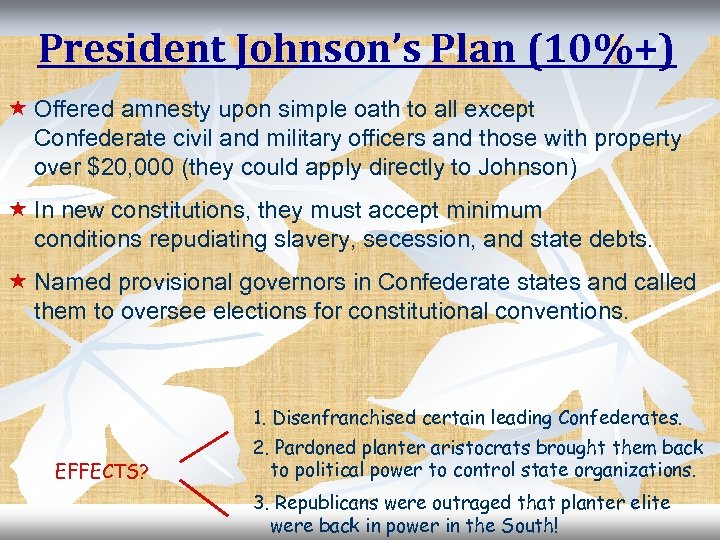 President Johnson's Plan (10%+)

★ Offered amnesty upon simple oath to all except Confederate civil and military officers and those with property over $20,000 (they could apply directly to Johnson)

★ In new constitutions, they must accept minimum conditions repudiating slavery, secession, and state debts.

★ Named provisional governors in Confederate states and called them to oversee elections for constitutional conventions.

EFFECTS?

1. Disenfranchised certain leading Confederates.

2. Pardoned planter aristocrats brought them back to political power to control state organizations.

3. Republicans were outraged that planter elite were back in power in the South!